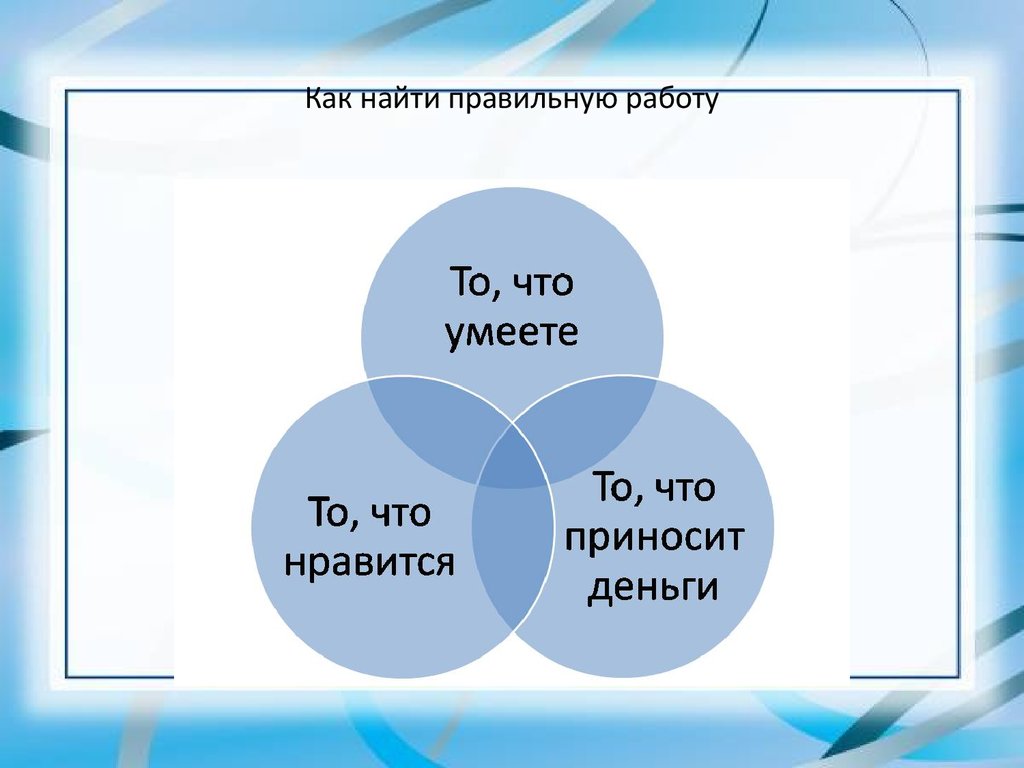 Как найти правильную работу

То, что умеете

То, что нравится

То, что приносит деньги